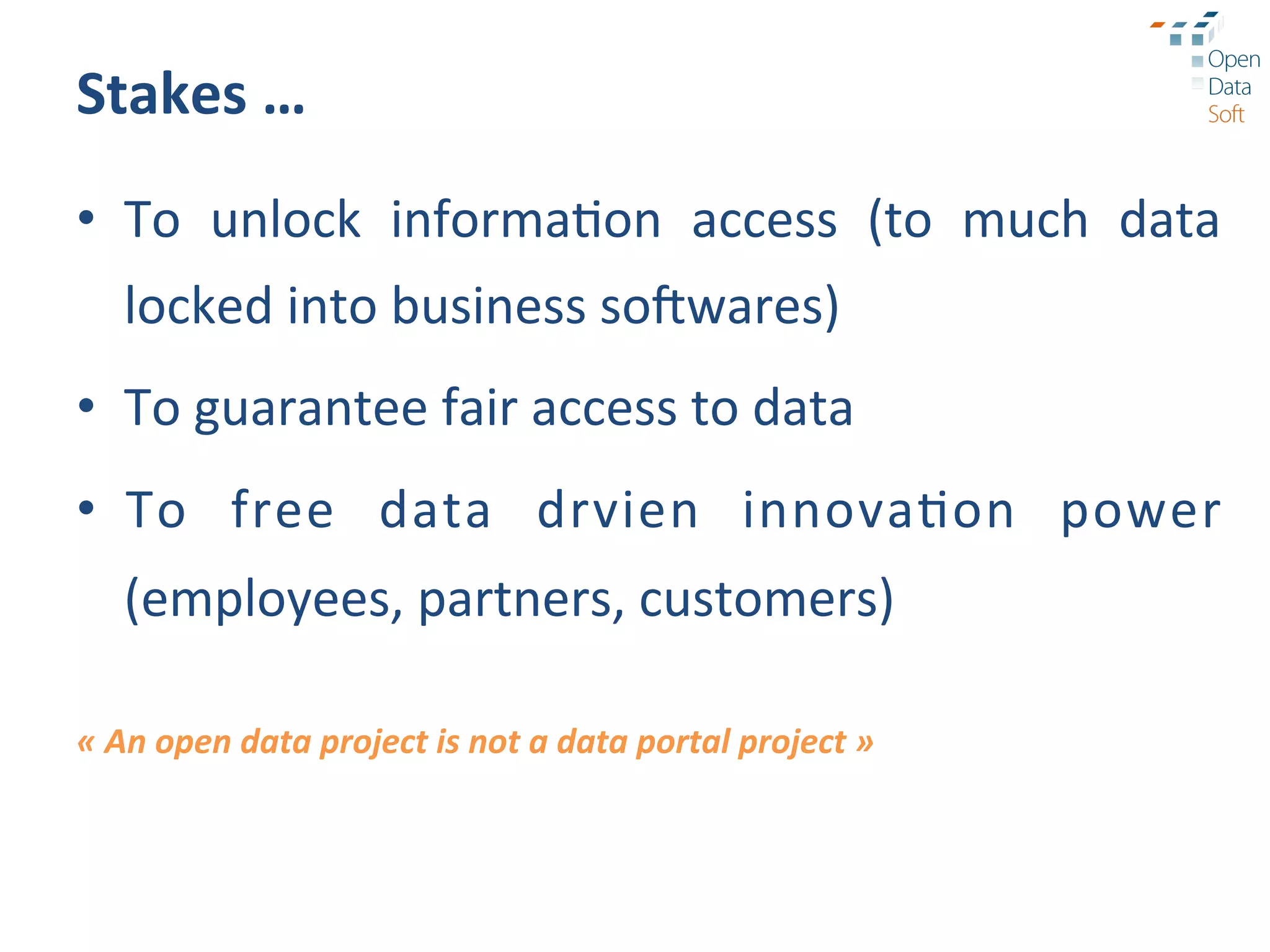 Open
Data
Soft

Stakes …

• To unlock information access (to much data locked into business softwares)

• To guarantee fair access to data

• To free data drvien innovation power (employees, partners, customers)

« An open data project is not a data portal project »